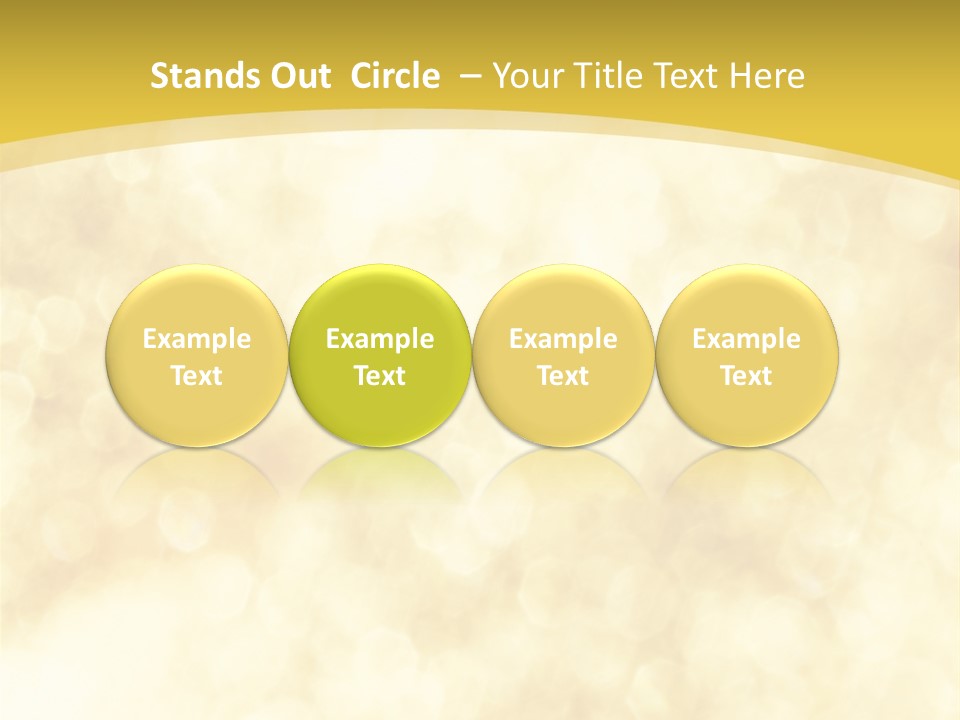 Stands Out Circle – Your Title Text Here

Example Text

Example Text

Example Text

Example Text